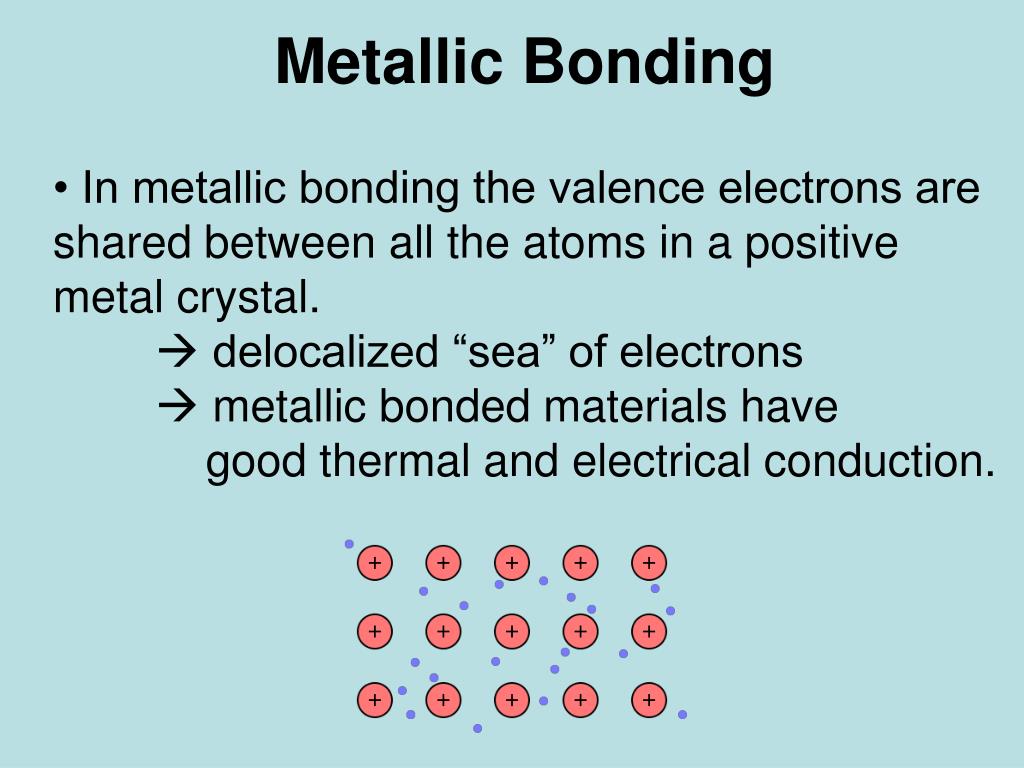 Metallic Bonding

• In metallic bonding the valence electrons are shared between all the atoms in a positive metal crystal.

→ delocalized “sea” of electrons

→ metallic bonded materials have good thermal and electrical conduction.

+ + + + +
+ + + + +
+ + + + +